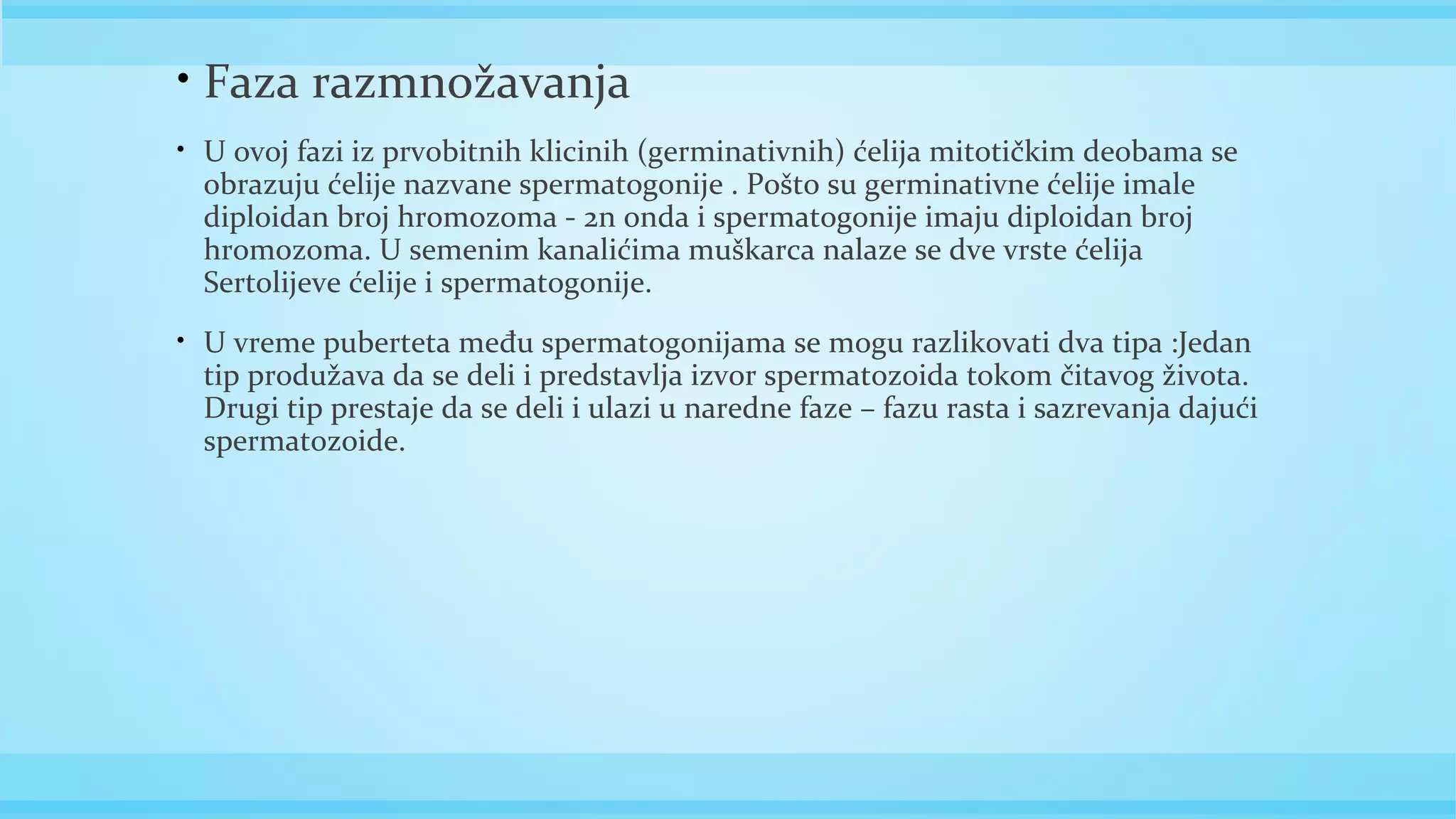 • Faza razmnožavanja

• U ovoj fazi iz prvobitnih klicinih (germinativnih) ćelija mitotičkim deobama se obrazuju ćelije nazvane spermatogonije . Pošto su germinativne ćelije imale diploidan broj hromozoma - 2n onda i spermatogonije imaju diploidan broj hromozoma. U semenim kanalićima muškarca nalaze se dve vrste ćelija Sertolijeve ćelije i spermatogonije.

• U vreme puberteta među spermatogonijama se mogu razlikovati dva tipa :Jedan tip produžava da se deli i predstavlja izvor spermatozoida tokom čitavog života. Drugi tip prestaje da se deli i ulazi u naredne faze – fazu rasta i sazrevanja dajući spermatozoide.